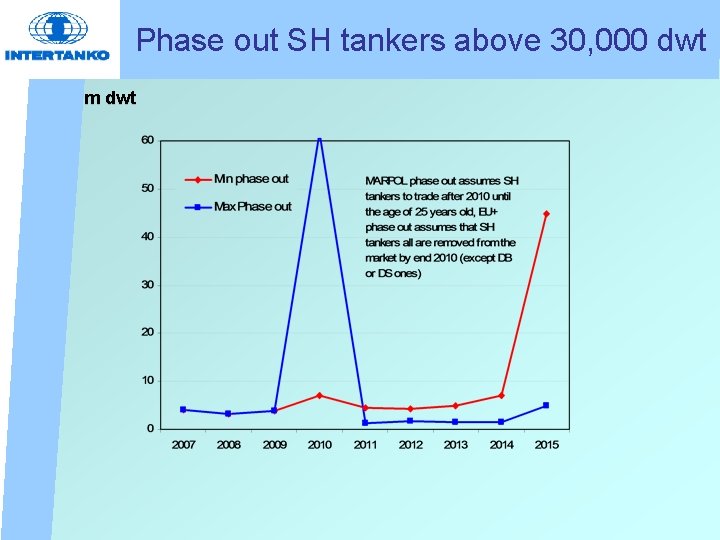 INTERTANKO

Phase out SH tankers above 30,000 dwt

m dwt

60
50
40
30
20
10
0

Mn phase out
Max Phase out

MARPOL phase out assumes SH tankers to trade after 2010 until the age of 25 years old, EU+ phase out assumes that SH tankers all are removed from the market by end 2010 (except DB or DS ones)

2007 2008 2009 2010 2011 2012 2013 2014 2015